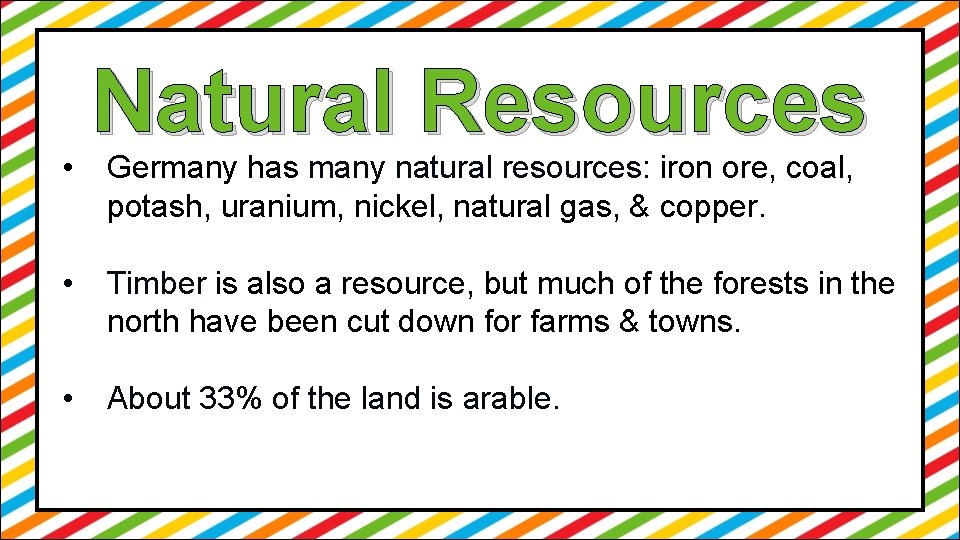 Natural Resources

• Germany has many natural resources: iron ore, coal, potash, uranium, nickel, natural gas, & copper.

• Timber is also a resource, but much of the forests in the north have been cut down for farms & towns.

• About 33% of the land is arable.